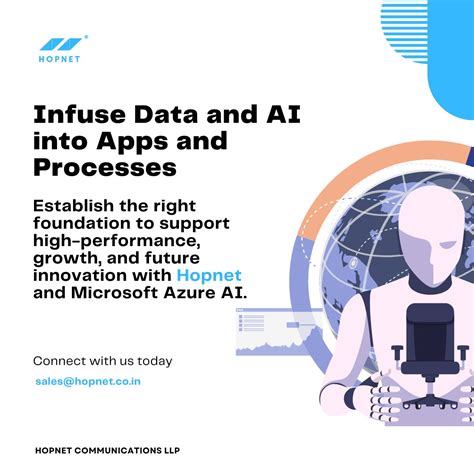 HOPNET

Infuse Data and AI into Apps and Processes

Establish the right foundation to support high-performance, growth, and future innovation with Hopnet and Microsoft Azure AI.

Connect with us today

sales@hopnet.co.in

HOPNET COMMUNICATIONS LLP